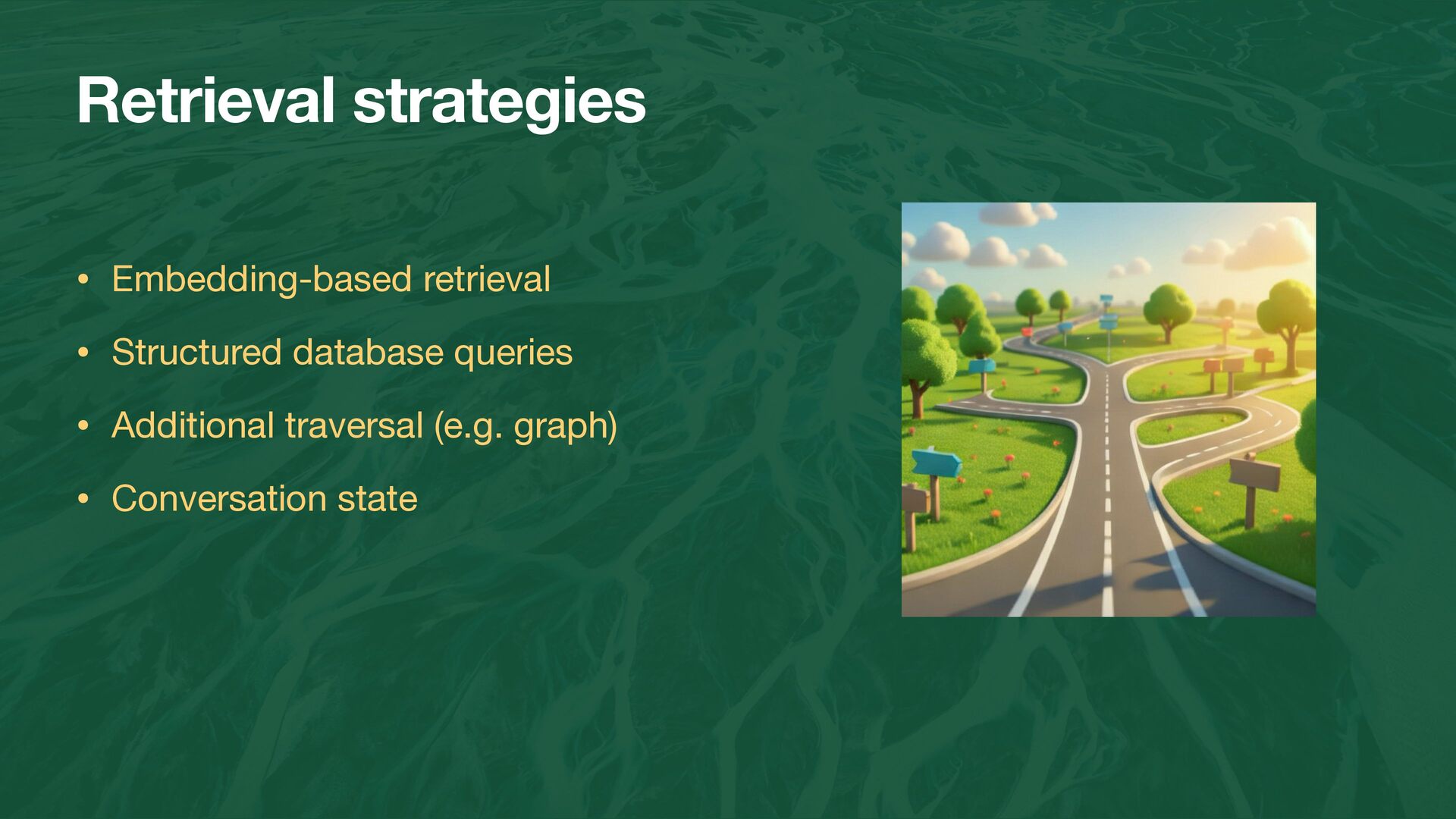 Retrieval strategies

• Embedding-based retrieval

• Structured database queries

• Additional traversal (e.g. graph)

• Conversation state